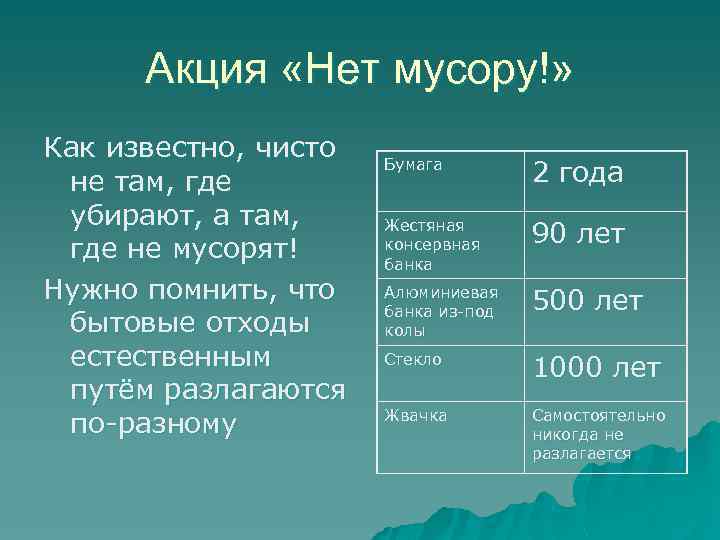 Акция «Нет мусору!»

Как известно, чисто не там, где убирают, а там, где не мусорят!

Нужно помнить, что бытовые отходы естественным путём разлагаются по-разному

| Бумага | 2 года |
|---|---|
| Жестяная консервная банка | 90 лет |
| Алюминиевая банка из-под колы | 500 лет |
| Стекло | 1000 лет |
| Жвачка | Самостоятельно никогда не разлагается |